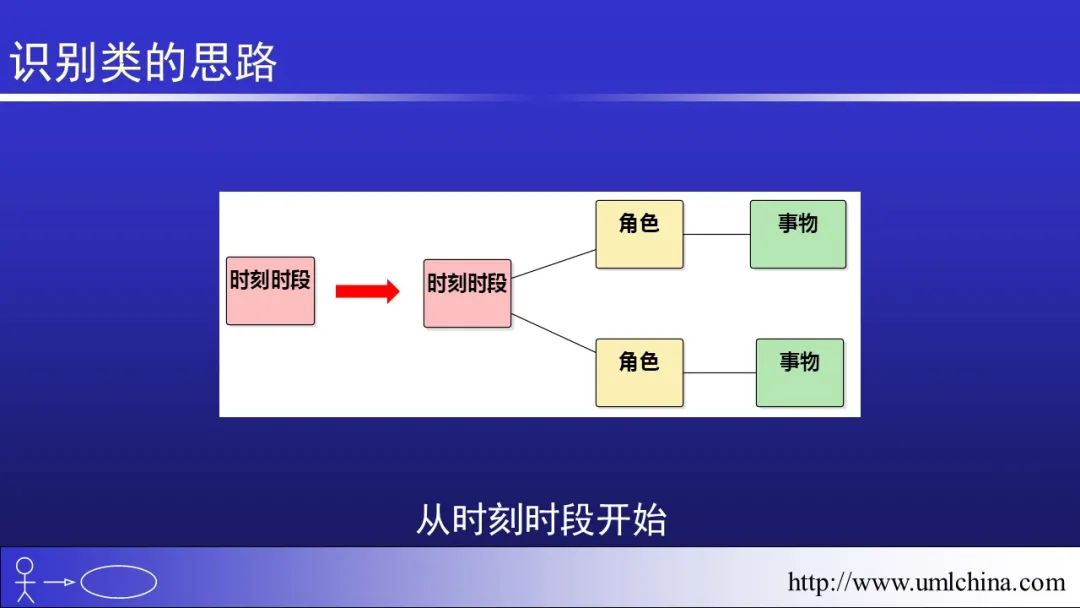 识别类的思路

时刻时段

时刻时段

角色

事物

角色

事物

从时刻时段开始

http://www.umlchina.com